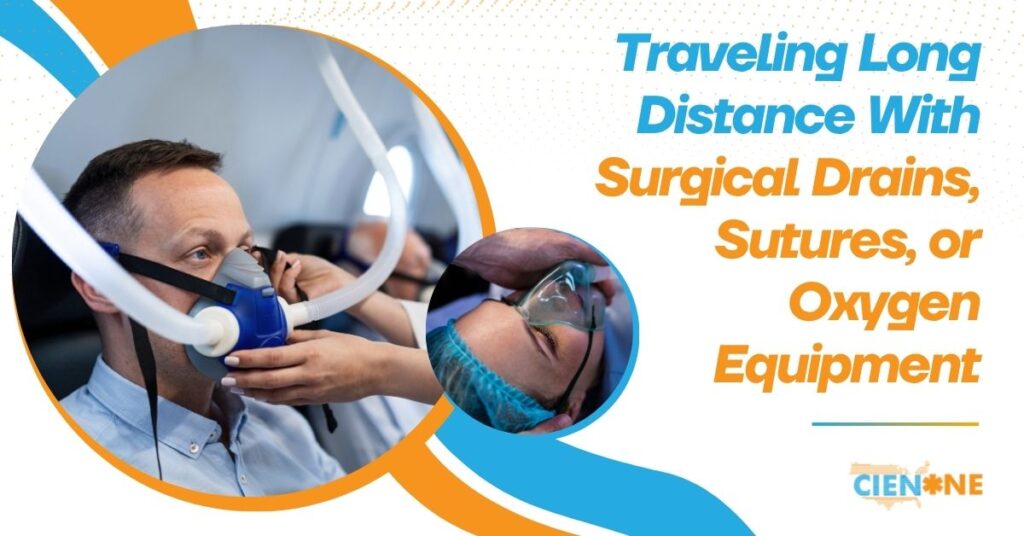 Traveling Long Distance With Surgical Drains, Sutures, or Oxygen Equipment

CIENONE